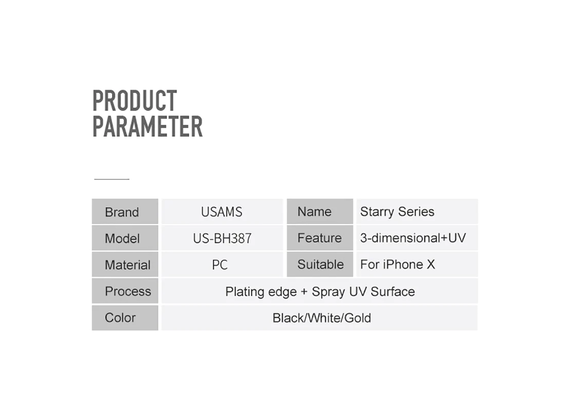 PRODUCT PARAMETER

| Brand | USAMS | Name | Starry Series |
|---|---|---|---|
| Model | US-BH387 | Feature | 3-dimensional+UV |
| Material | PC | Suitable | For iPhone X |
| Process | Plating edge + Spray UV Surface | | |
| Color | Black/White/Gold | | |